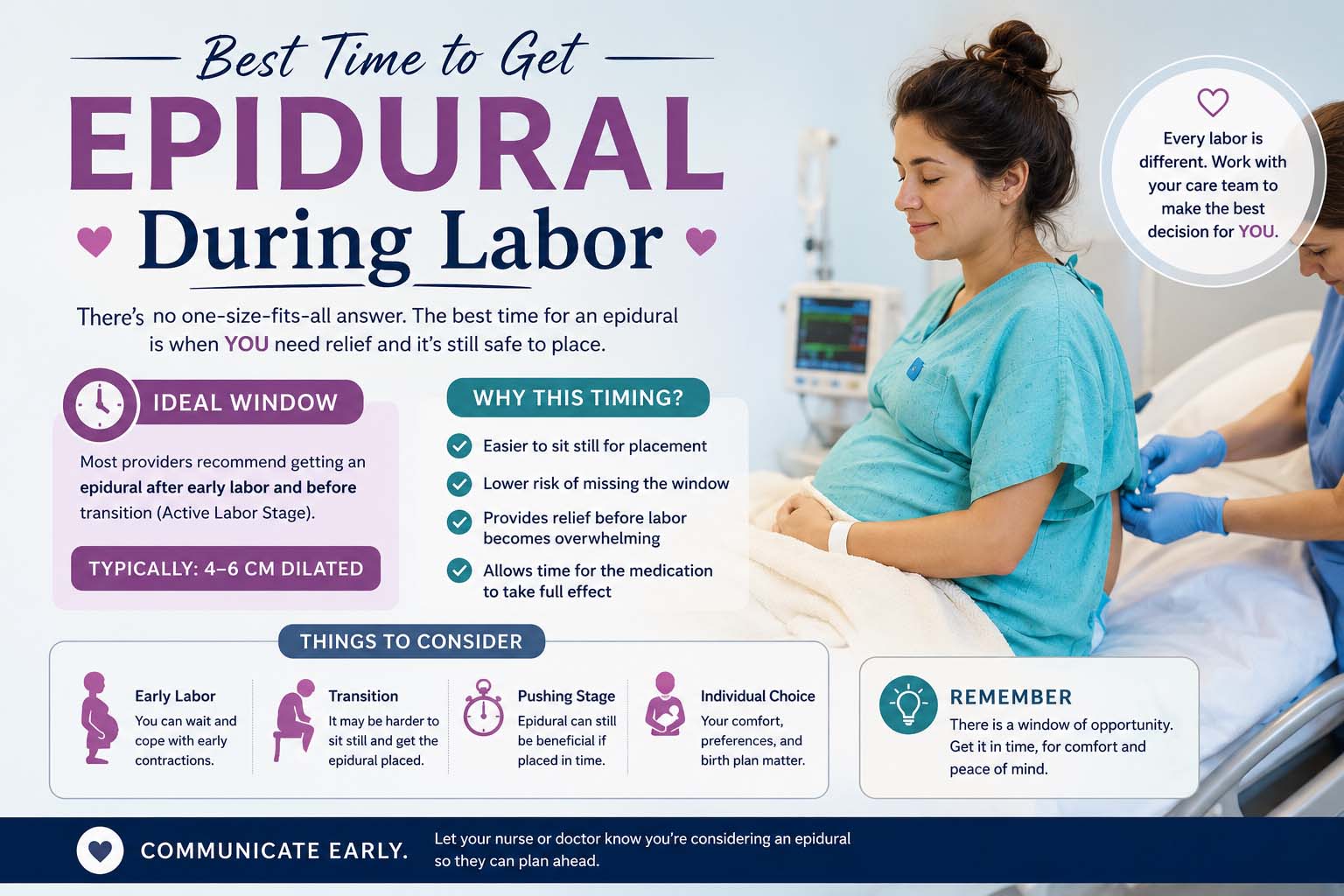 Best Time to Get
EPIDURAL
During Labor

There's no one-size-fits-all answer. The best time for an epidural is when YOU need relief and it's still safe to place.

Every labor is different. Work with your care team to make the best decision for YOU.

IDEAL WINDOW

Most providers recommend getting an epidural after early labor and before transition (Active Labor Stage).

TYPICALLY: 4–6 CM DILATED

WHY THIS TIMING?

Easier to sit still for placement

Lower risk of missing the window

Provides relief before labor becomes overwhelming

Allows time for the medication to take full effect

THINGS TO CONSIDER

Early Labor
You can wait and cope with early contractions.

Transition
It may be harder to sit still and get the epidural placed.

Pushing Stage
Epidural can still be beneficial if placed in time.

Individual Choice
Your comfort, preferences, and birth plan matter.

REMEMBER
There is a window of opportunity. Get it in time, for comfort and peace of mind.

COMMUNICATE EARLY.
Let your nurse or doctor know you're considering an epidural so they can plan ahead.